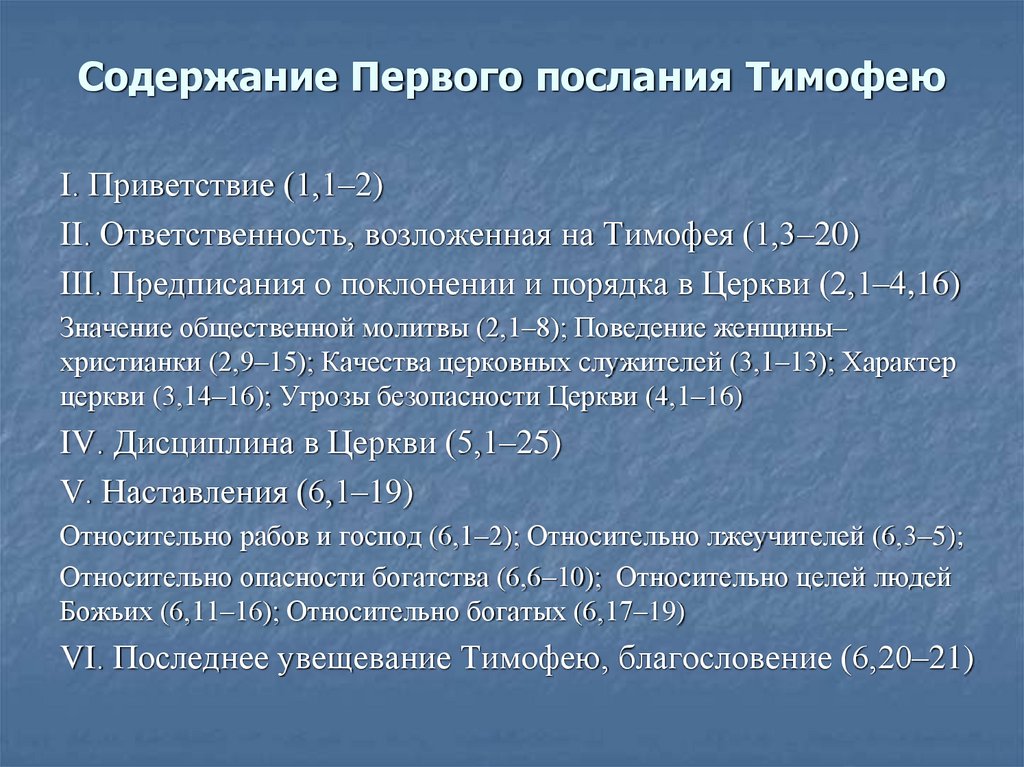 Содержание Первого послания Тимофею

I. Приветствие (1,1–2)

II. Ответственность, возложенная на Тимофея (1,3–20)

III. Предписания о поклонении и порядка в Церкви (2,1–4,16)

Значение общественной молитвы (2,1–8); Поведение женщины–христианки (2,9–15); Качества церковных служителей (3,1–13); Характер церкви (3,14–16); Угрозы безопасности Церкви (4,1–16)

IV. Дисциплина в Церкви (5,1–25)

V. Наставления (6,1–19)

Относительно рабов и господ (6,1–2); Относительно лжеучителей (6,3–5);

Относительно опасности богатства (6,6–10); Относительно целей людей Божьих (6,11–16); Относительно богатых (6,17–19)

VI. Последнее увещевание Тимофею, благословение (6,20–21)